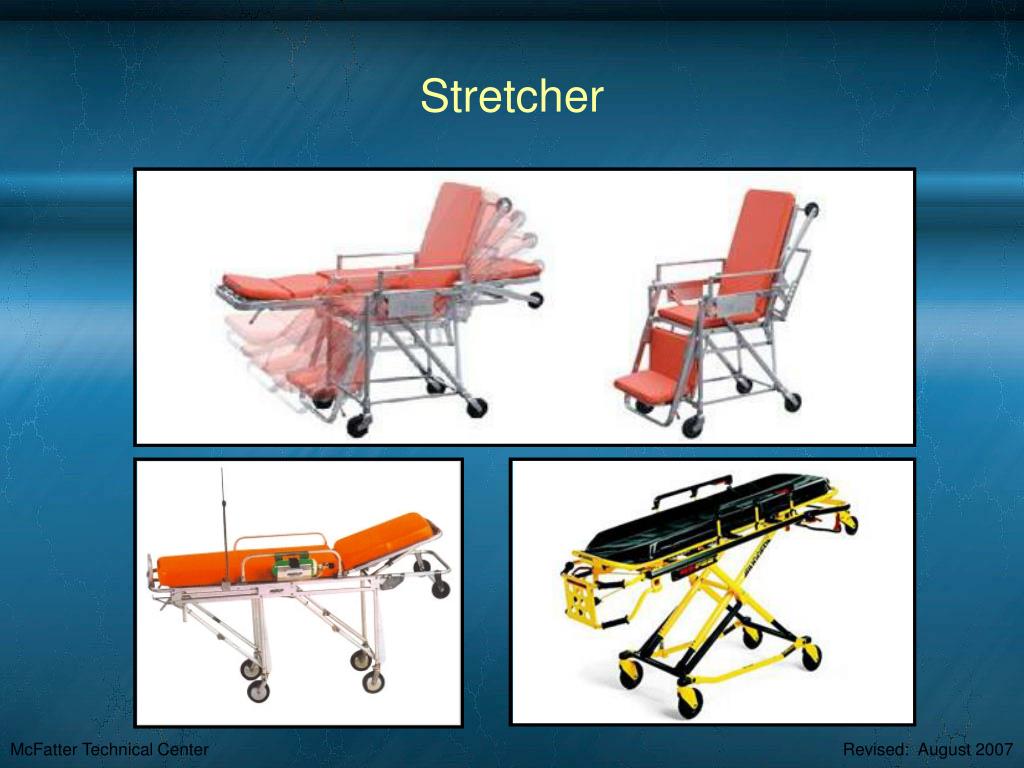 Stretcher

McFatter Technical Center

Revised: August 2007